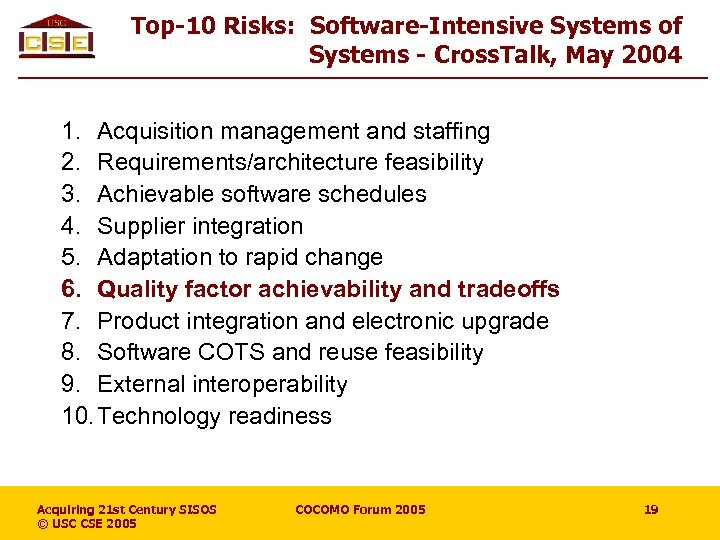 USC
CSE

Top-10 Risks: Software-Intensive Systems of Systems - CrossTalk, May 2004

1. Acquisition management and staffing
2. Requirements/architecture feasibility
3. Achievable software schedules
4. Supplier integration
5. Adaptation to rapid change
6. Quality factor achievability and tradeoffs
7. Product integration and electronic upgrade
8. Software COTS and reuse feasibility
9. External interoperability
10. Technology readiness

Acquiring 21st Century SISOS
© USC CSE 2005

COCOMO Forum 2005

19